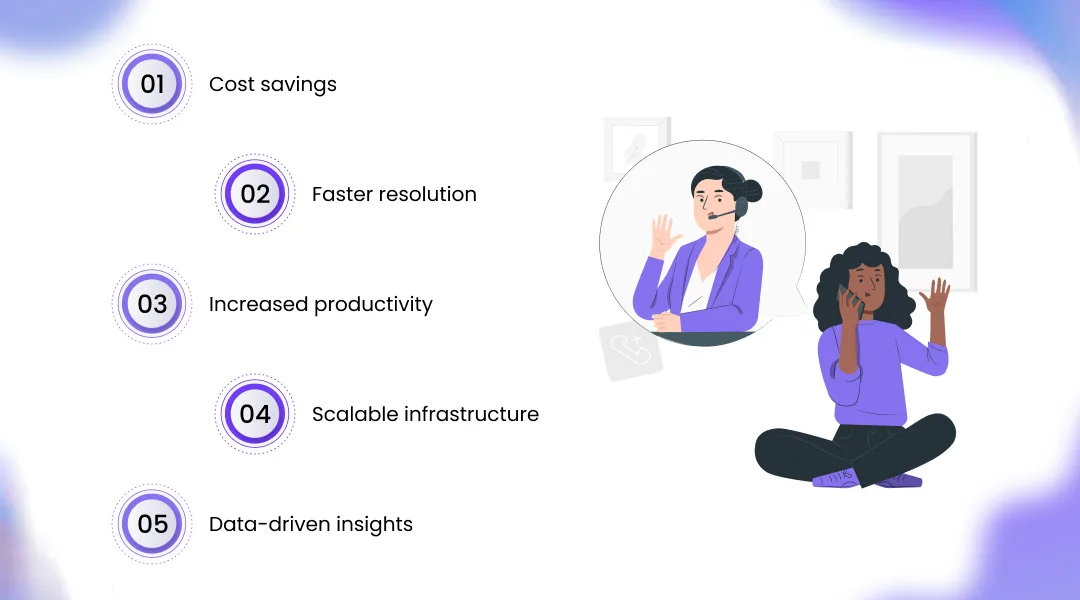 01 Cost savings

02 Faster resolution

03 Increased productivity

04 Scalable infrastructure

05 Data-driven insights